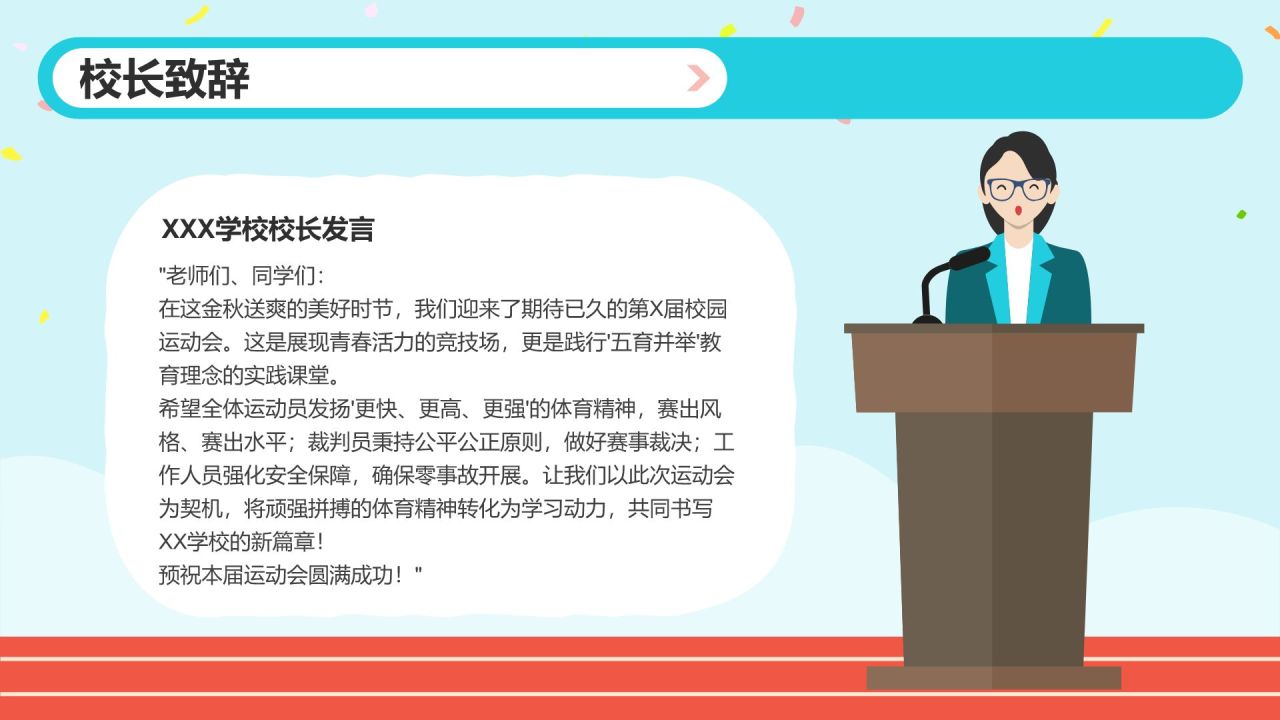 校长致辞

XXX学校校长发言

"老师们、同学们：
在这金秋送爽的美好时节，我们迎来了期待已久的第X届校园运动会。这是展现青春活力的竞技场，更是践行'五育并举'教育理念的实践课堂。
希望全体运动员发扬'更快、更高、更强'的体育精神，赛出风格、赛出水平；裁判员秉持公平公正原则，做好赛事裁决；工作人员强化安全保障，确保零事故开展。让我们以此次运动会为契机，将顽强拼搏的体育精神转化为学习动力，共同书写XX学校的新篇章！
预祝本届运动会圆满成功！"